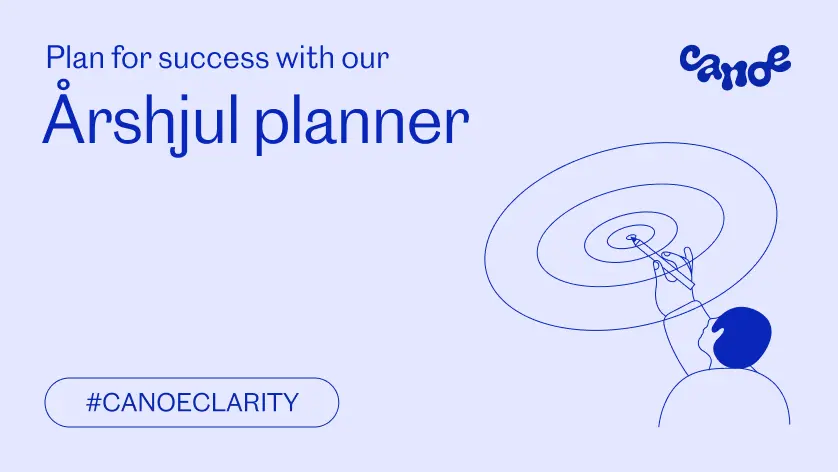 Plan for success with our

Årshjul planner

canoe

#CANOECLARITY